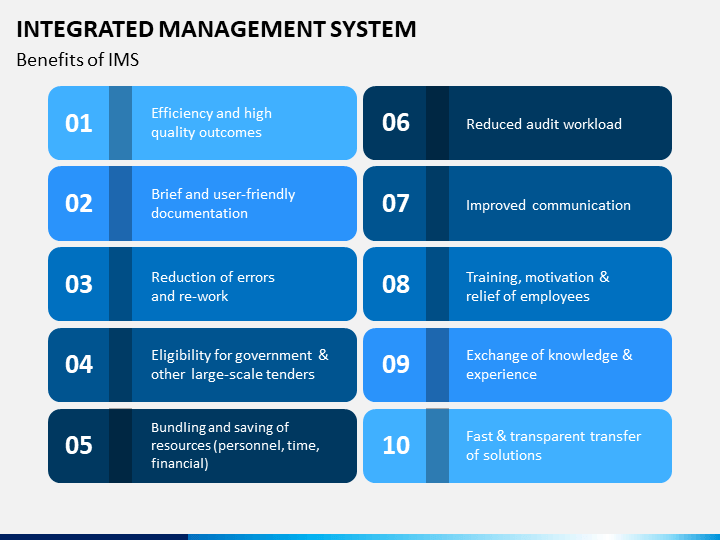 INTEGRATED MANAGEMENT SYSTEM

Benefits of IMS

01 Efficiency and high quality outcomes

02 Brief and user-friendly documentation

03 Reduction of errors and re-work

04 Eligibility for government & other large-scale tenders

05 Bundling and saving of resources (personnel, time, financial)

06 Reduced audit workload

07 Improved communication

08 Training, motivation & relief of employees

09 Exchange of knowledge & experience

10 Fast & transparent transfer of solutions